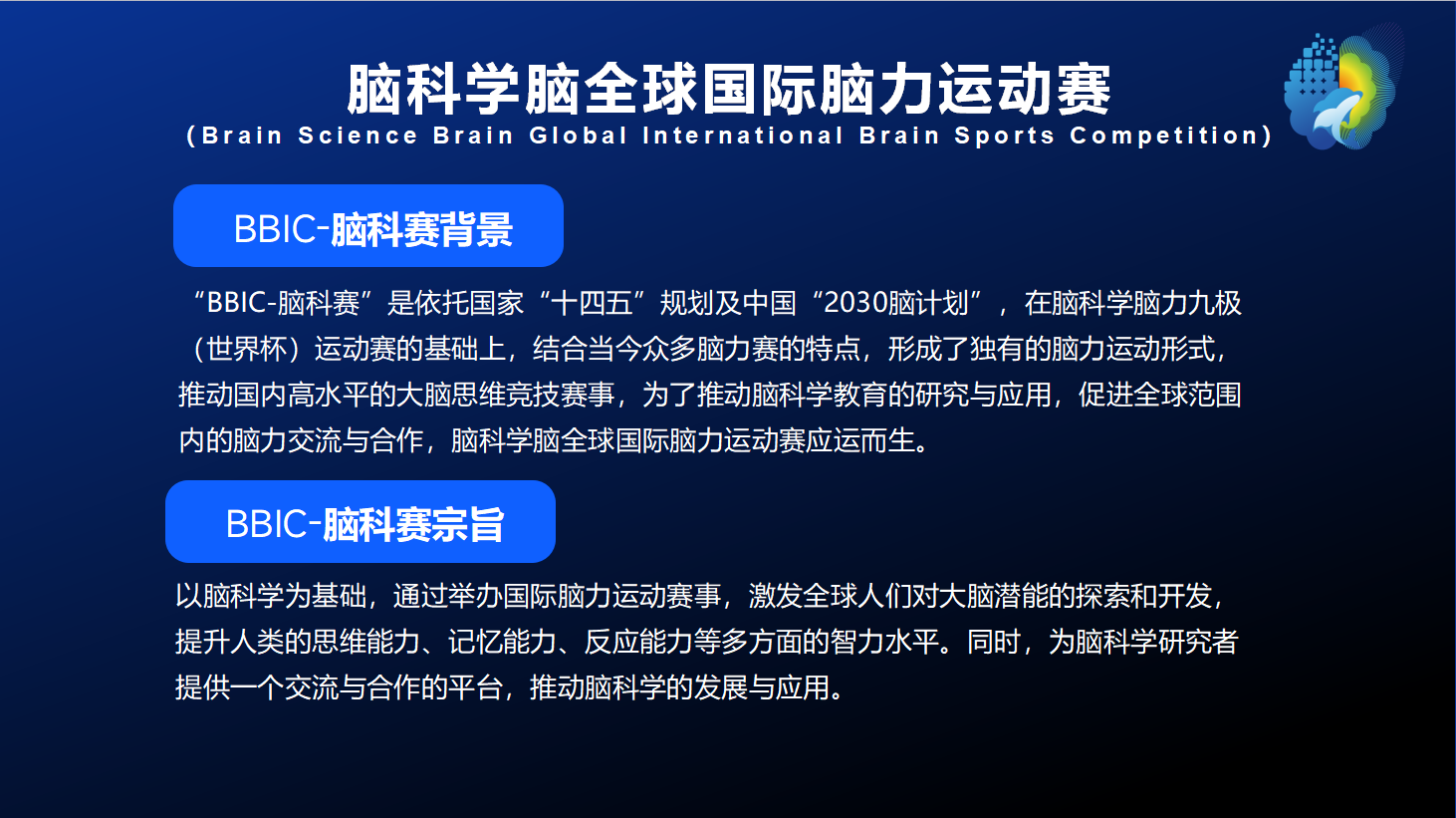 脑科学脑全球国际脑力运动赛
(Brain Science Brain Global International Brain Sports Competition)

BBIC-脑科赛背景

“BBIC-脑科赛”是依托国家“十四五”规划及中国“2030脑计划”，在脑科学脑力九极（世界杯）运动赛的基础上，结合当今众多脑力赛的特点，形成了独有的脑力运动形式，推动国内高水平的大脑思维竞技赛事，为了推动脑科学教育的研究与应用，促进全球范围内的脑力交流与合作，脑科学脑全球国际脑力运动赛应运而生。

BBIC-脑科赛宗旨

以脑科学为基础，通过举办国际脑力运动赛事，激发全球人们对大脑潜能的探索和开发，提升人类的思维能力、记忆能力、反应能力等多方面的智力水平。同时，为脑科学研究者提供一个交流与合作的平台，推动脑科学的发展与应用。